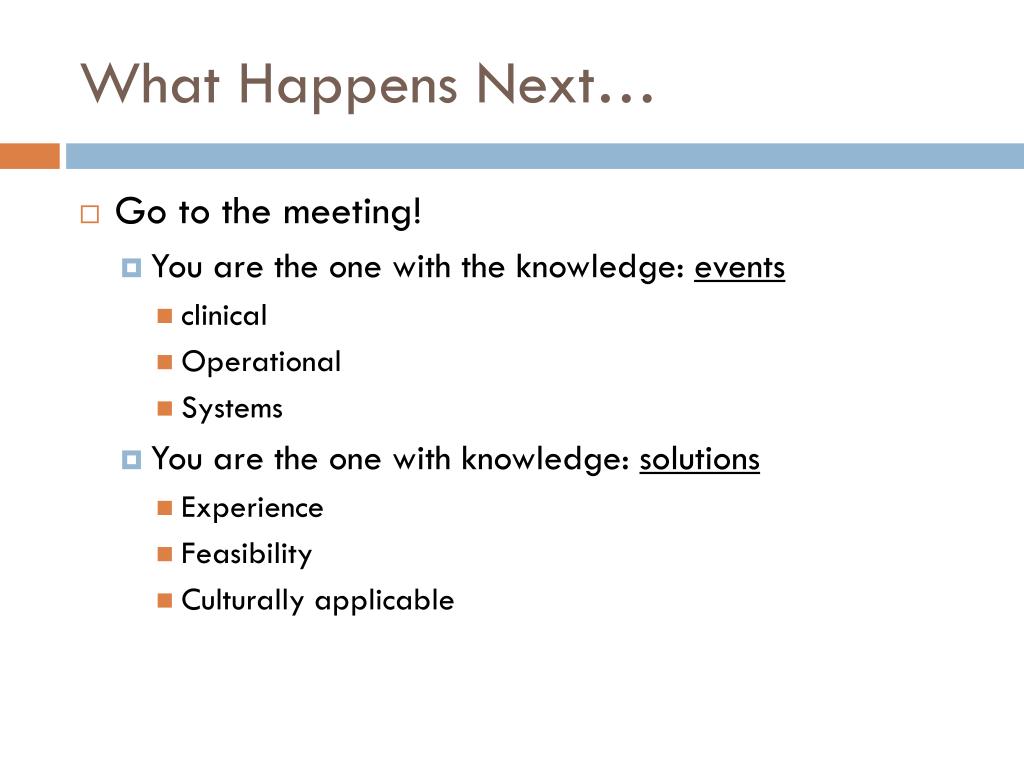 What Happens Next…

Go to the meeting!

You are the one with the knowledge: events

clinical

Operational

Systems

You are the one with knowledge: solutions

Experience

Feasibility

Culturally applicable